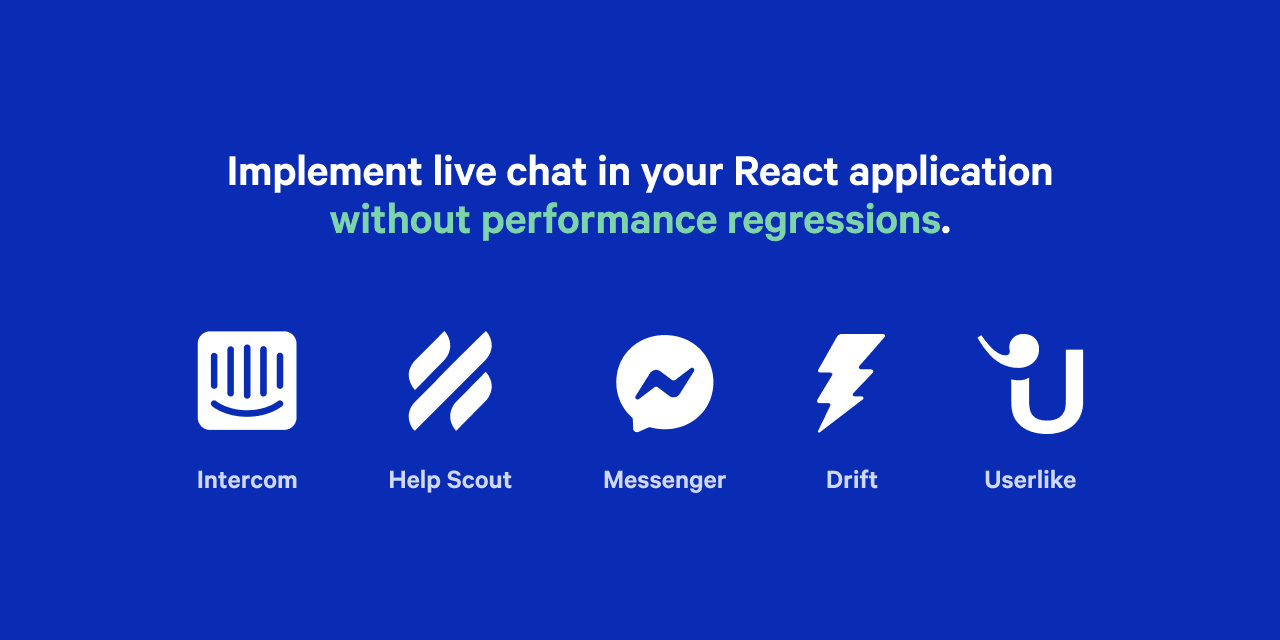 Implement live chat in your React application without performance regressions.

Intercom

Help Scout

Messenger

Drift

Userlike